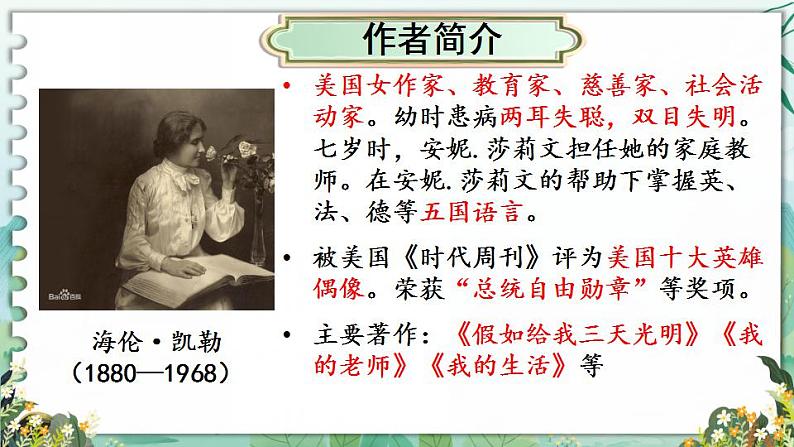 作者简介

Bai百科

海伦·凯勒
（1880—1968）

• 美国女作家、教育家、慈善家、社会活动家。幼时患病两耳失聪，双目失明。七岁时，安妮.莎莉文担任她的家庭教师。在安妮.莎莉文的帮助下掌握英、法、德等五国语言。

• 被美国《时代周刊》评为美国十大英雄偶像。荣获“总统自由勋章”等奖项。

• 主要著作：《假如给我三天光明》《我的老师》《我的生活》等